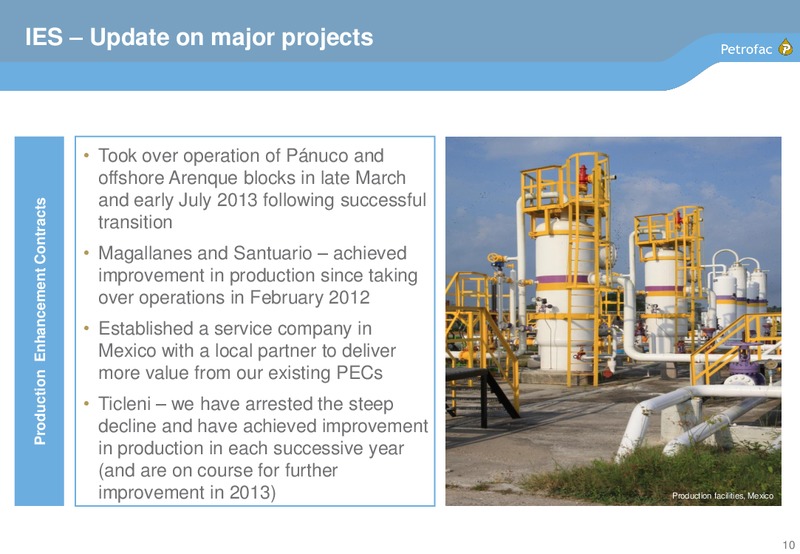 IES – Update on major projects

Petrofac

Production Enhancement Contracts

• Took over operation of Pánuco and offshore Arenque blocks in late March and early July 2013 following successful transition

• Magallanes and Santuario – achieved improvement in production since taking over operations in February 2012

• Established a service company in Mexico with a local partner to deliver more value from our existing PECs

• Ticleni – we have arrested the steep decline and have achieved improvement in production in each successive year (and are on course for further improvement in 2013)

Production facilities, Mexico

10